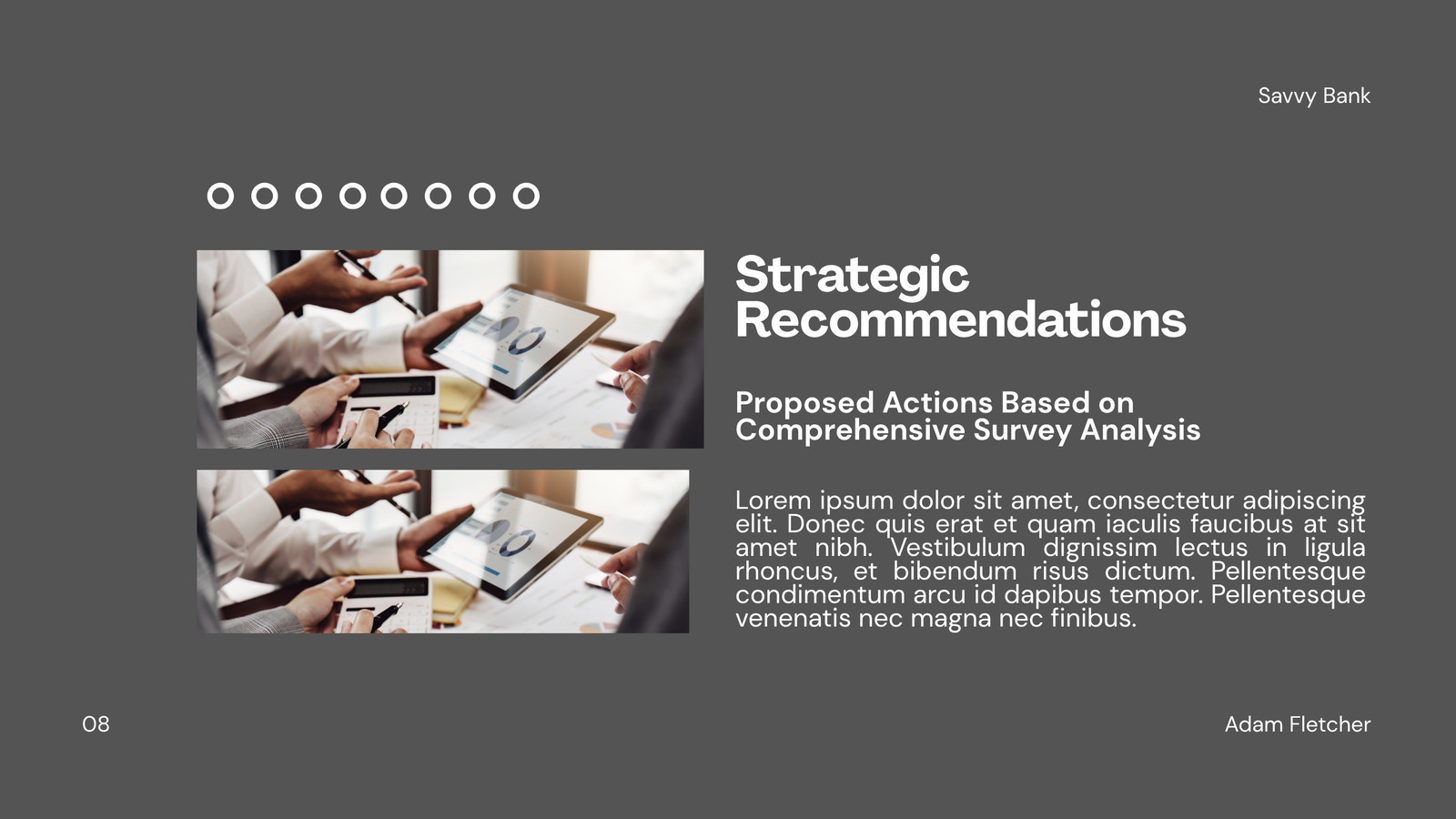 Savvy Bank

Strategic Recommendations

Proposed Actions Based on Comprehensive Survey Analysis

Lorem ipsum dolor sit amet, consectetur adipiscing elit. Donec quis erat et quam iaculis faucibus at sit amet nibh. Vestibulum dignissim lectus in ligula rhoncus, et bibendum risus dictum. Pellentesque condimentum arcu id dapibus tempor. Pellentesque venenatis nec magna nec finibus.

08

Adam Fletcher